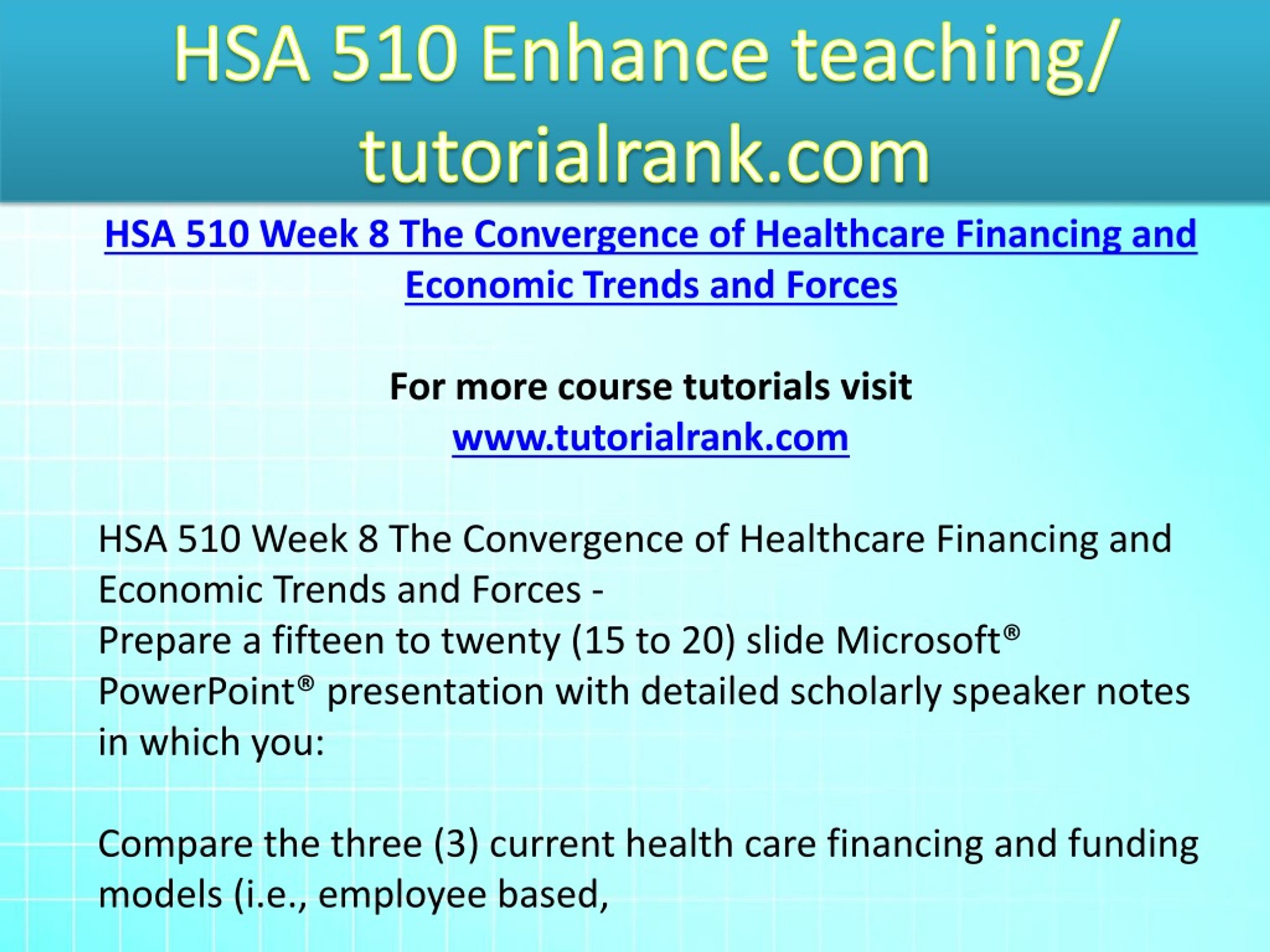 HSA 510 Enhance teaching/ tutorialrank.com

HSA 510 Week 8 The Convergence of Healthcare Financing and Economic Trends and Forces

For more course tutorials visit
www.tutorialrank.com

HSA 510 Week 8 The Convergence of Healthcare Financing and Economic Trends and Forces -
Prepare a fifteen to twenty (15 to 20) slide Microsoft® PowerPoint® presentation with detailed scholarly speaker notes in which you:

Compare the three (3) current health care financing and funding models (i.e., employee based,